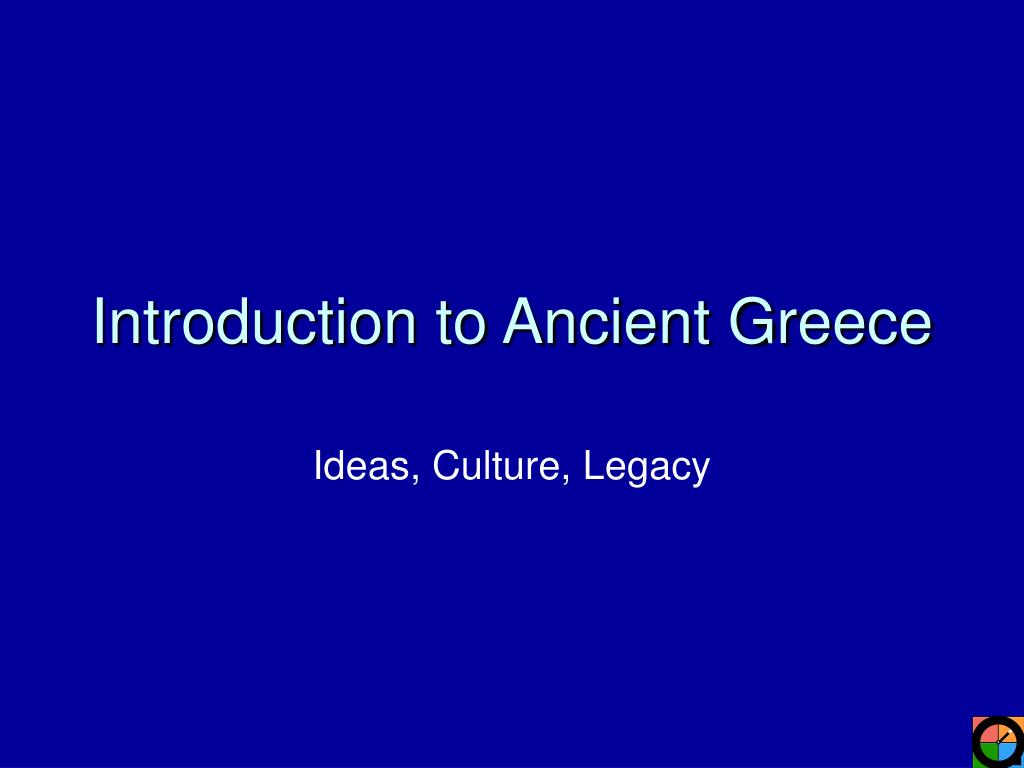 Introduction to Ancient Greece

Ideas, Culture, Legacy